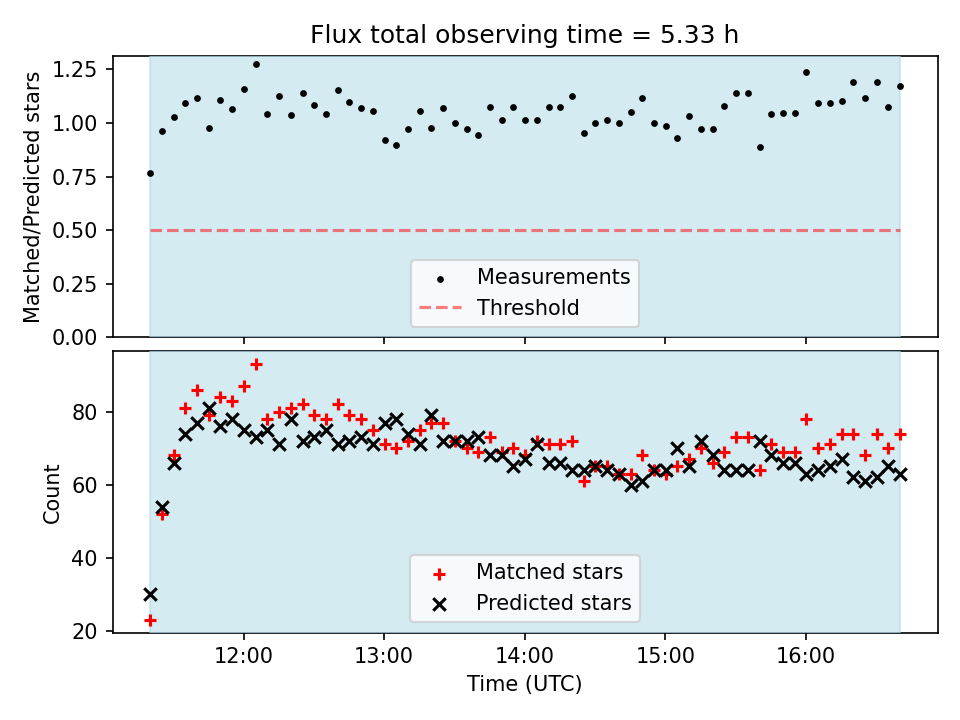 Flux total observing time = 5.33 h

Matched/Predicted stars

1.25
1.00
0.75
0.50
0.25
0.00

Measurements
Threshold

Count

80
60
40
20

Matched stars
Predicted stars

12:00
13:00
14:00
15:00
16:00

Time (UTC)